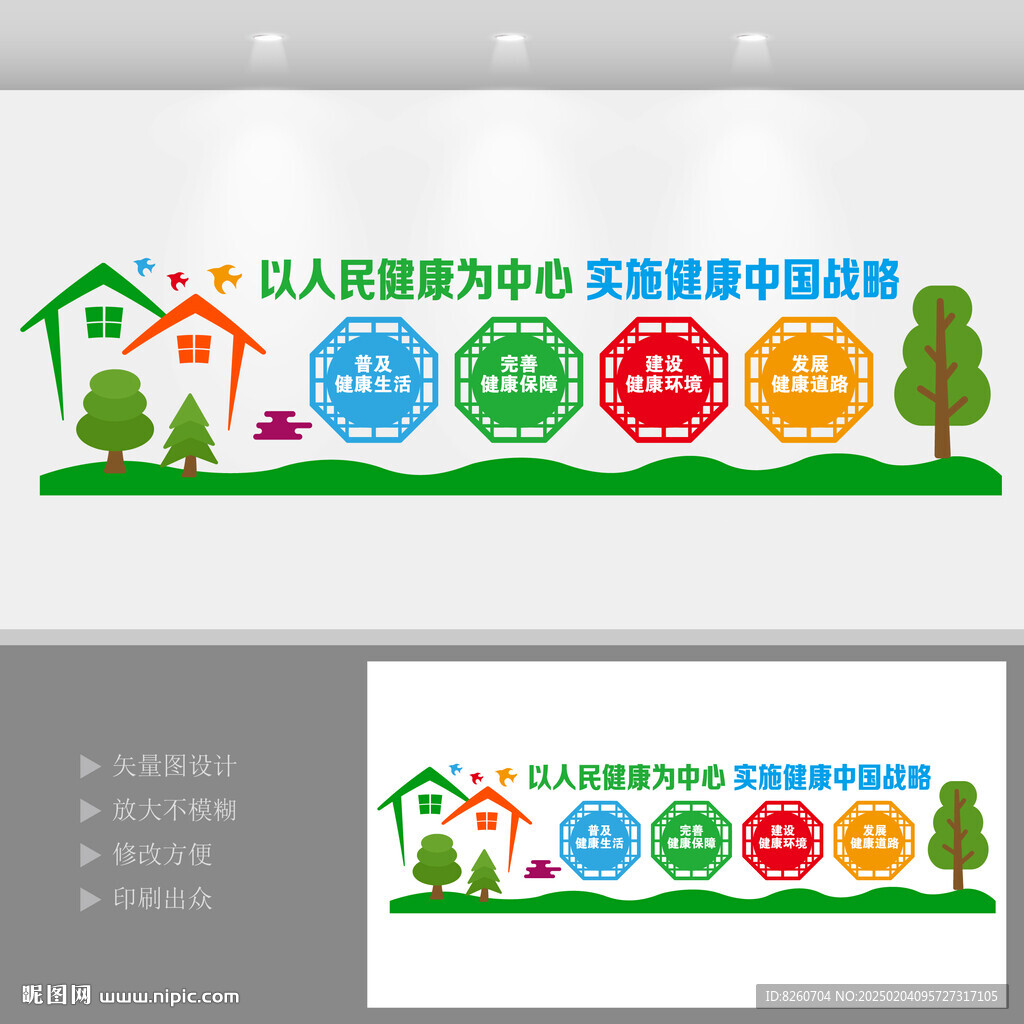 以人民健康为中心 实施健康中国战略

普及
健康生活

完善
健康保障

建设
健康环境

发展
健康道路

矢量图设计
放大不模糊
修改方便
印刷出众

以人民健康为中心 实施健康中国战略

普及
健康生活

完善
健康保障

建设
健康环境

发展
健康道路

昵图网 www.nipic.com

ID:8260704 NO:20250204095727317105